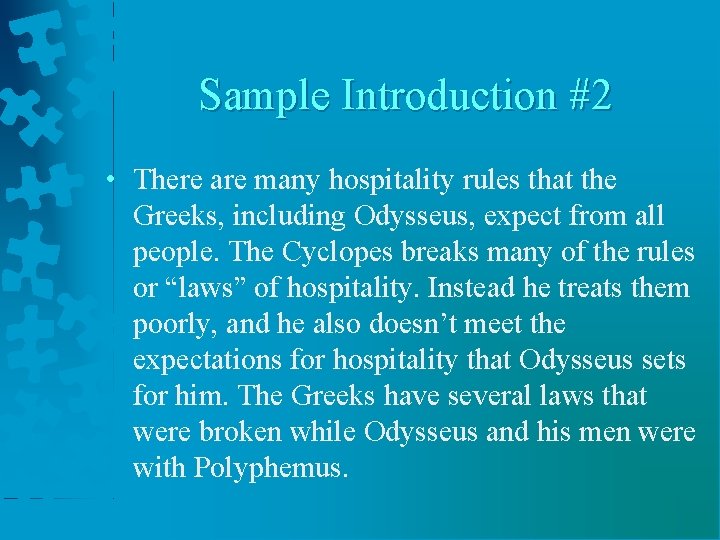 Sample Introduction #2

• There are many hospitality rules that the Greeks, including Odysseus, expect from all people. The Cyclopes breaks many of the rules or "laws" of hospitality. Instead he treats them poorly, and he also doesn't meet the expectations for hospitality that Odysseus sets for him. The Greeks have several laws that were broken while Odysseus and his men were with Polyphemus.